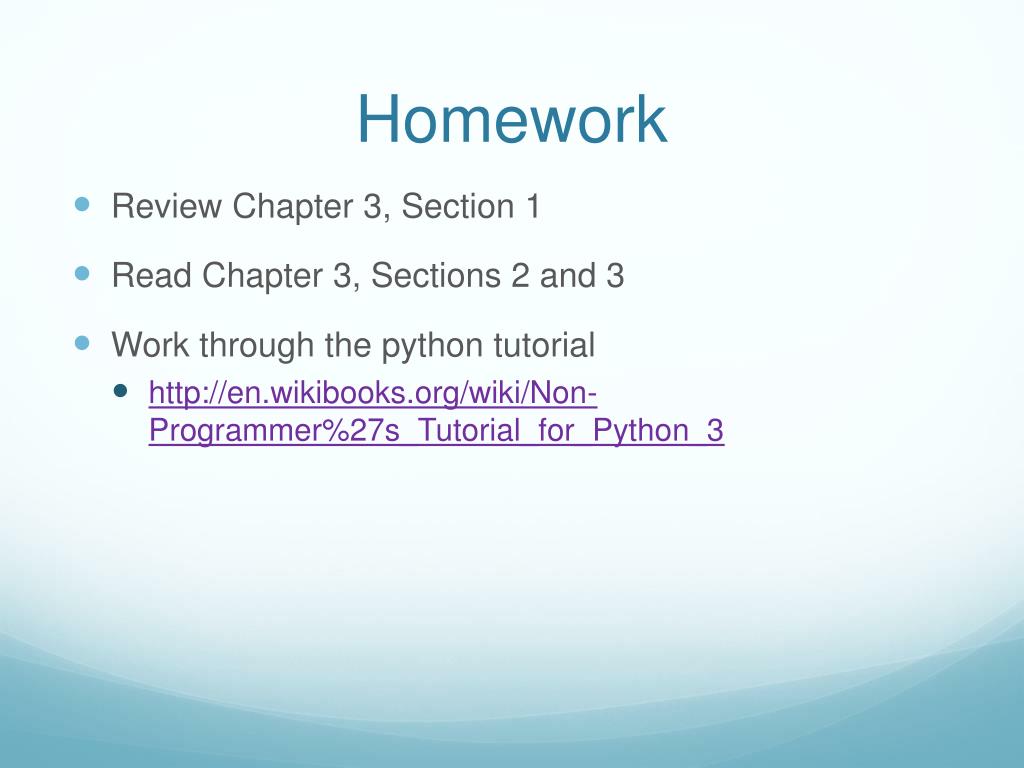 Homework

Review Chapter 3, Section 1

Read Chapter 3, Sections 2 and 3

Work through the python tutorial

http://en.wikibooks.org/wiki/Non-Programmer%27s_Tutorial_for_Python_3